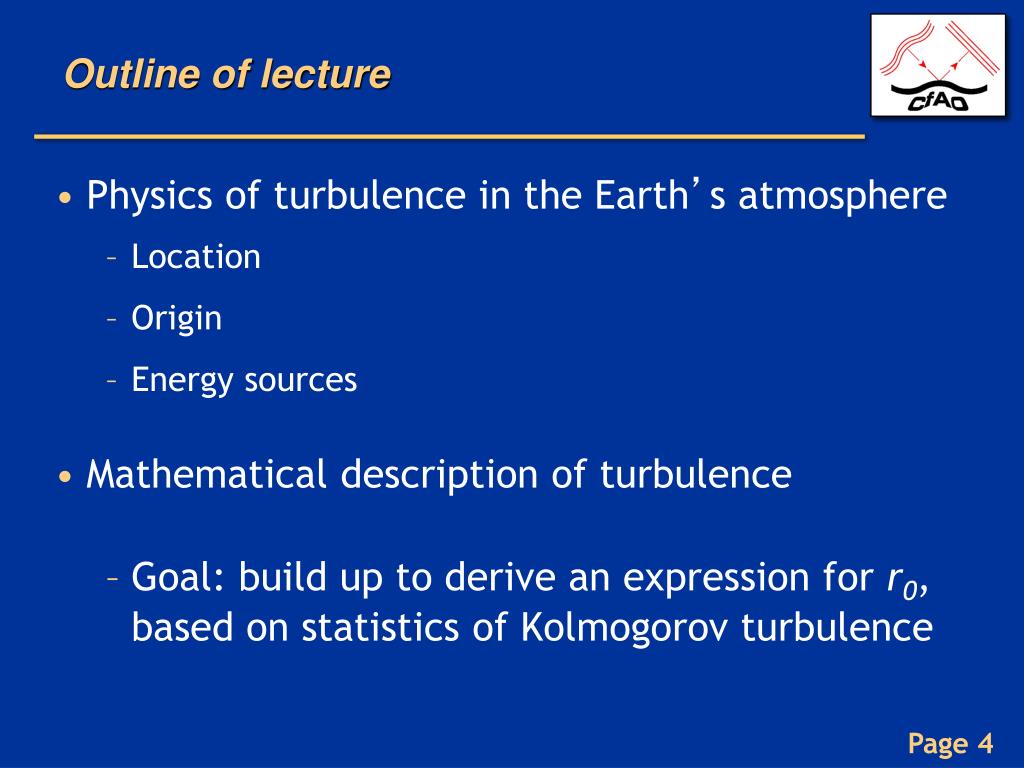 Outline of lecture

CfAO

• Physics of turbulence in the Earth's atmosphere
– Location
– Origin
– Energy sources

• Mathematical description of turbulence

– Goal: build up to derive an expression for $r_0$, based on statistics of Kolmogorov turbulence

Page 4